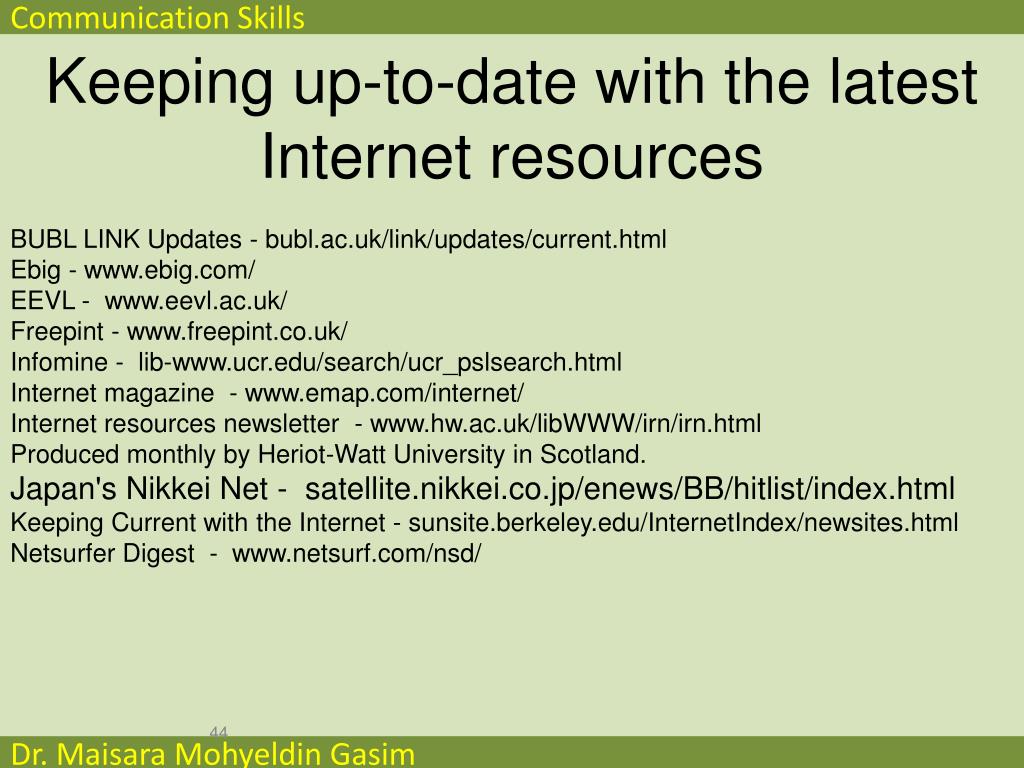 Communication Skills

Keeping up-to-date with the latest Internet resources

BUBL LINK Updates - bubl.ac.uk/link/updates/current.html
Ebig - www.ebig.com/
EEVL - www.eevl.ac.uk/
Freepint - www.freepint.co.uk/
Infomine - lib-www.ucr.edu/search/ucr_pslsearch.html
Internet magazine - www.emap.com/internet/
Internet resources newsletter - www.hw.ac.uk/libWWW/irn/irn.html
Produced monthly by Heriot-Watt University in Scotland.
Japan's Nikkei Net - satellite.nikkei.co.jp/enews/BB/hitlist/index.html
Keeping Current with the Internet - sunsite.berkeley.edu/InternetIndex/newsites.html
Netsurfer Digest - www.netsurf.com/nsd/

44

Dr. Maisara Mohyeldin Gasim